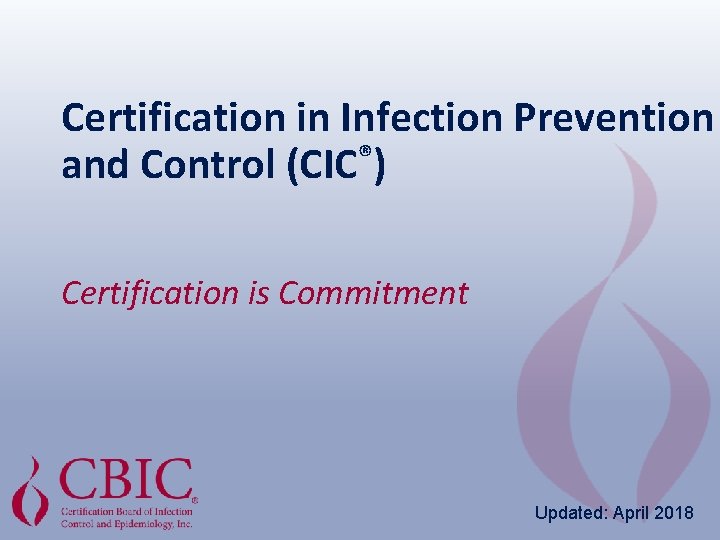 Certification in Infection Prevention and Control (CIC®)

Certification is Commitment

CBIC®
Certification Board of Infection Control and Epidemiology, Inc.

Updated: April 2018